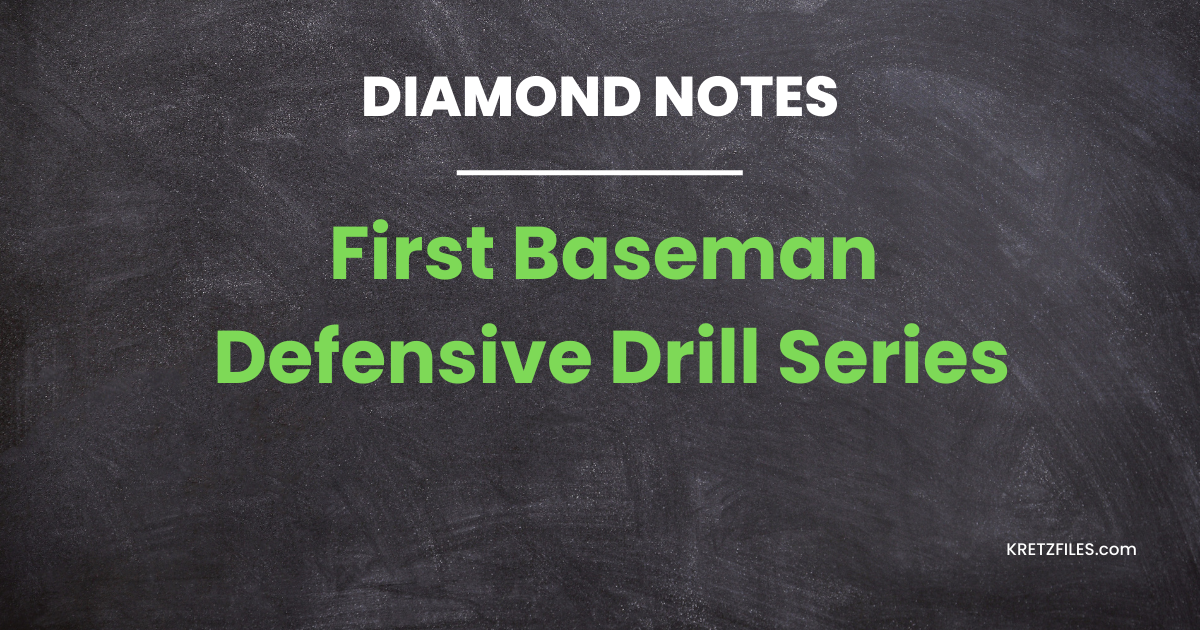 DIAMOND NOTES

First Baseman Defensive Drill Series

KRETZFILES.com